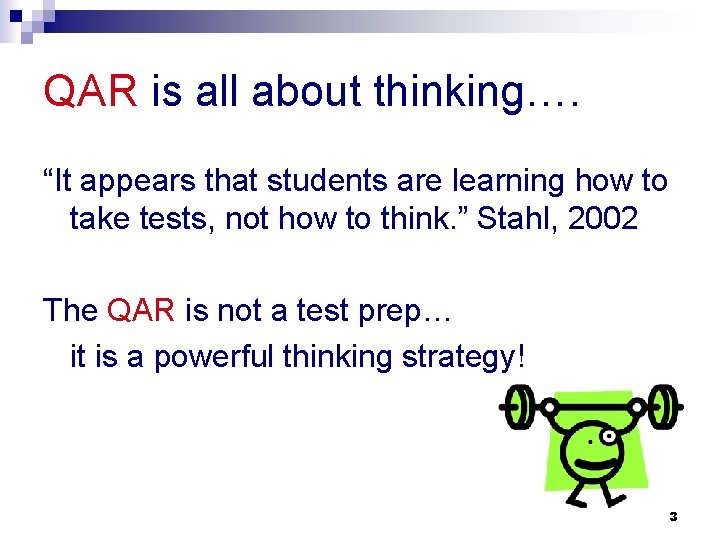 QAR is all about thinking….

“It appears that students are learning how to take tests, not how to think.” Stahl, 2002

The QAR is not a test prep…

it is a powerful thinking strategy!

3